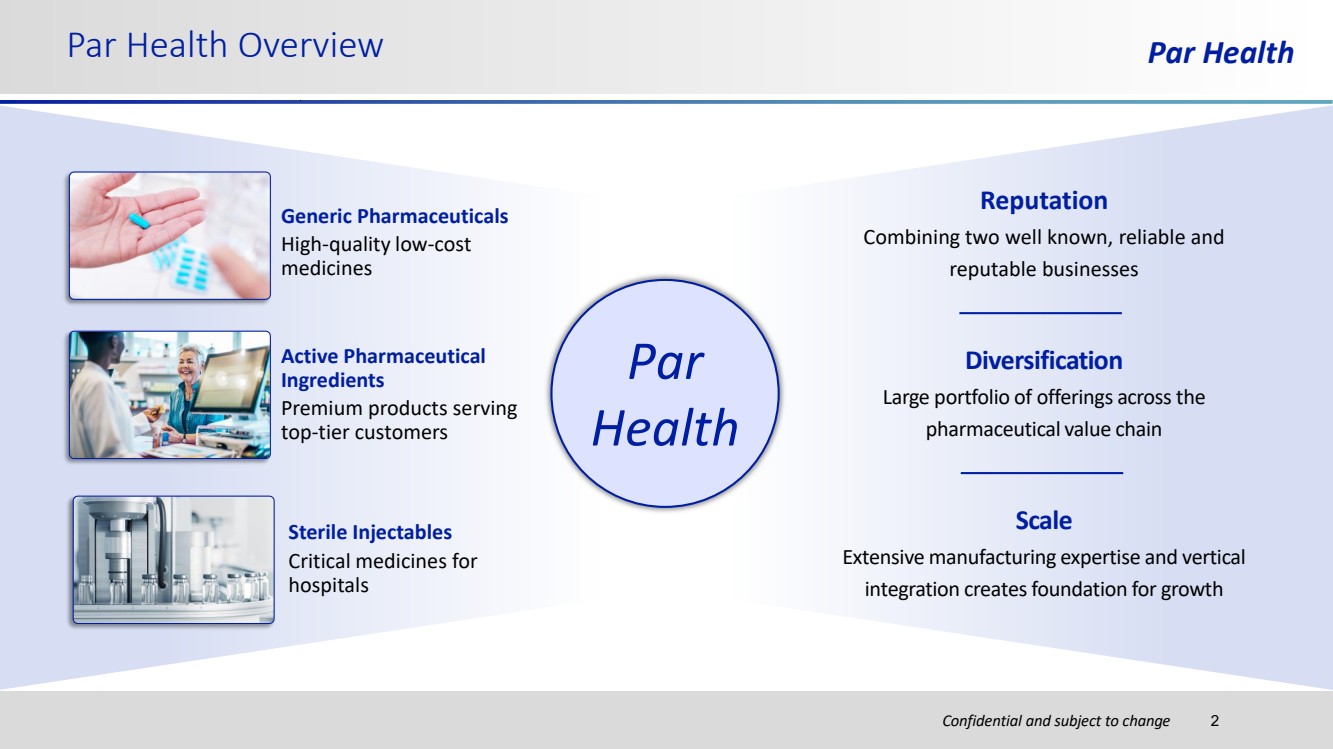 Par Health Overview

Par Health

Generic Pharmaceuticals
High-quality low-cost medicines

Active Pharmaceutical Ingredients
Premium products serving top-tier customers

Sterile Injectables
Critical medicines for hospitals

Par Health

Reputation
Combining two well known, reliable and reputable businesses

Diversification
Large portfolio of offerings across the pharmaceutical value chain

Scale
Extensive manufacturing expertise and vertical integration creates foundation for growth

Confidential and subject to change 2